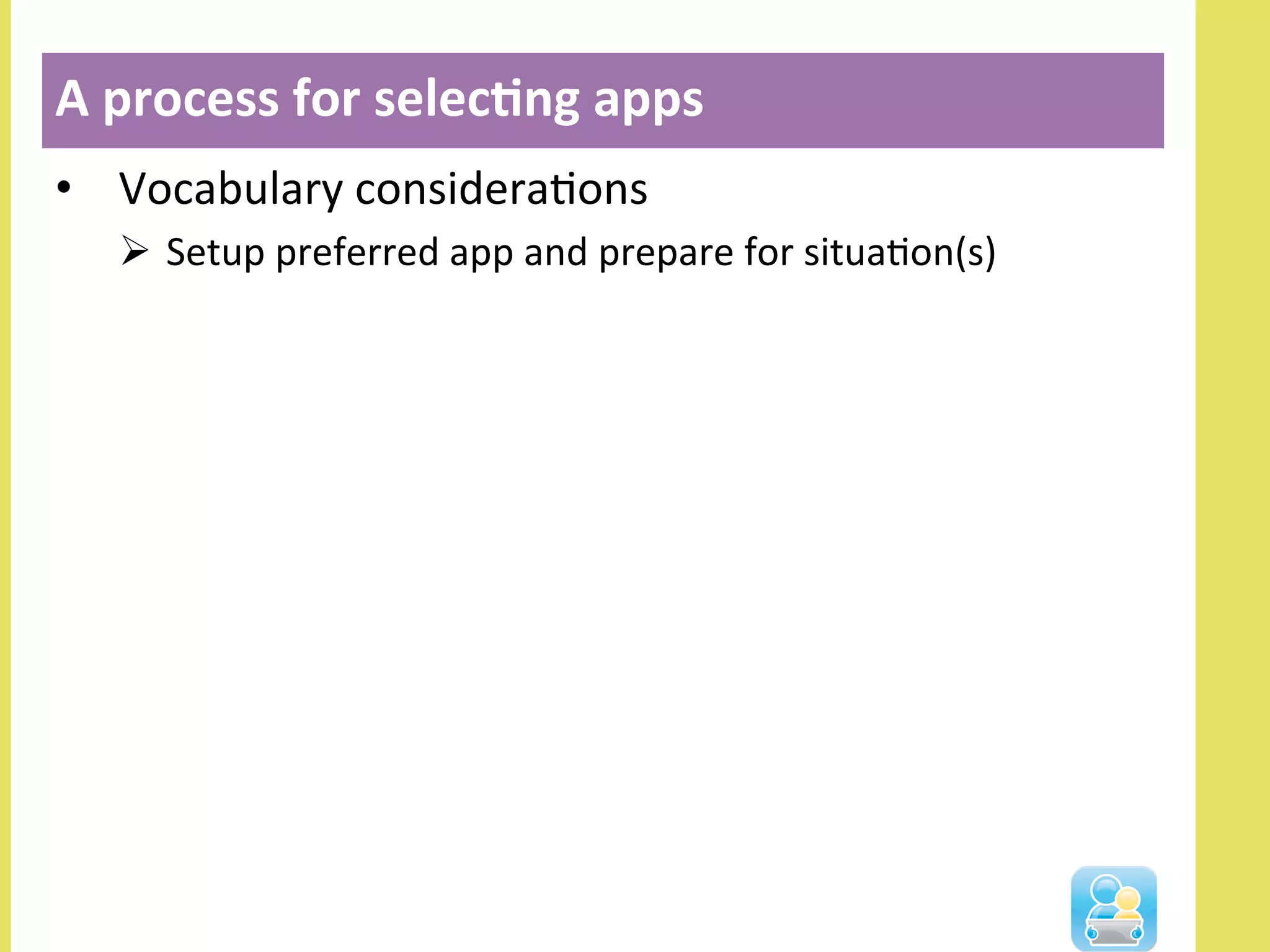 A process for selecting apps

• Vocabulary considerations

➢ Setup preferred app and prepare for situation(s)